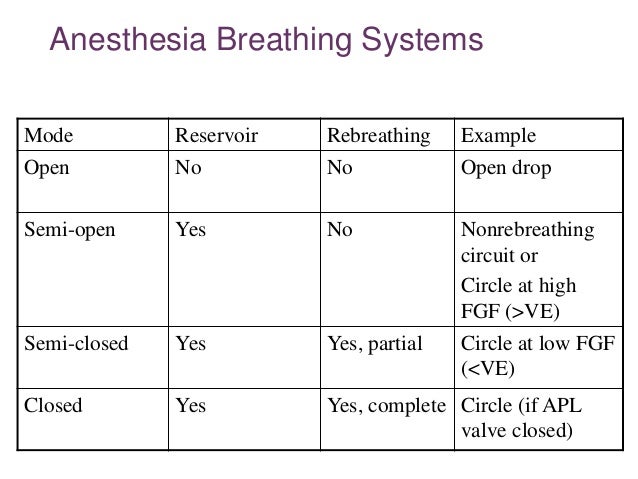 Anesthesia Breathing Systems

| Mode | Reservoir | Rebreathing | Example |
|---|---|---|---|
| Open | No | No | Open drop |
| Semi-open | Yes | No | Nonrebreathing circuit or Circle at high FGF (>VE) |
| Semi-closed | Yes | Yes, partial | Circle at low FGF (<VE) |
| Closed | Yes | Yes, complete | Circle (if APL valve closed) |